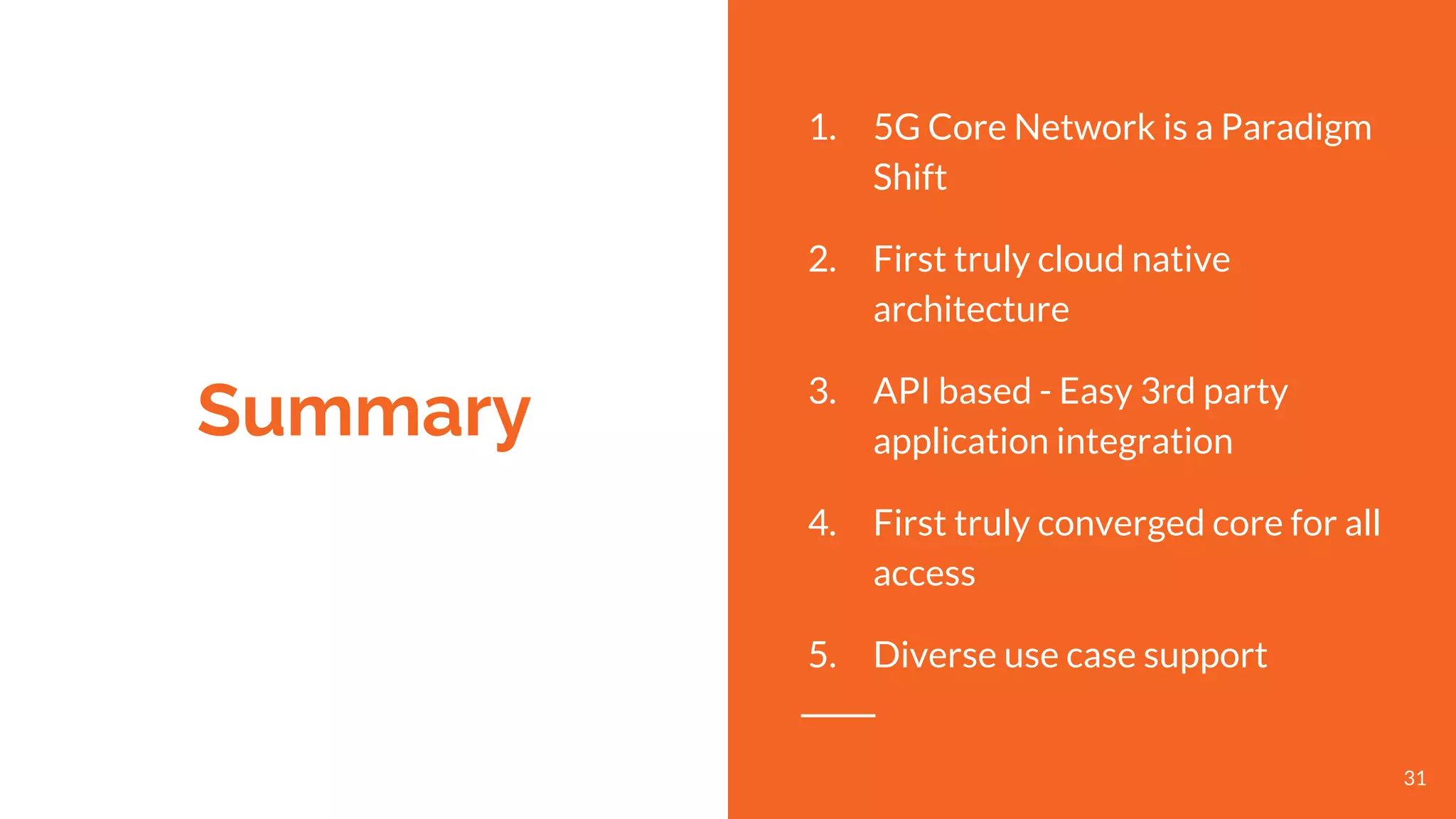 Summary

1. 5G Core Network is a Paradigm Shift

2. First truly cloud native architecture

3. API based - Easy 3rd party application integration

4. First truly converged core for all access

5. Diverse use case support

31